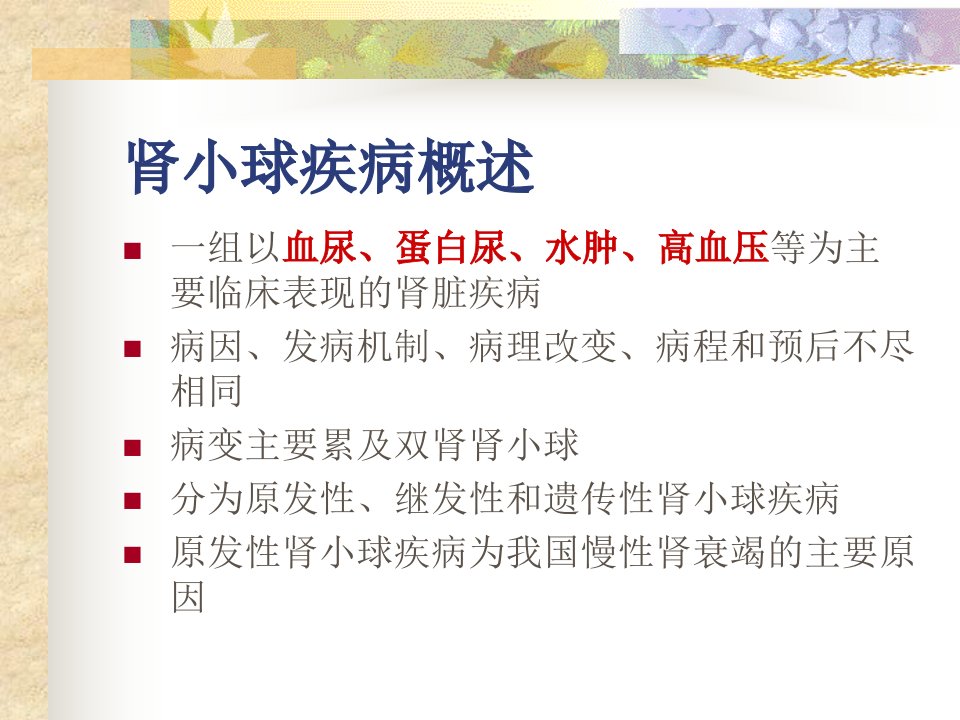 肾小球疾病概述

- 一组以血尿、蛋白尿、水肿、高血压等为主要临床表现的肾脏疾病
- 病因、发病机制、病理改变、病程和预后不尽相同
- 病变主要累及双肾肾小球
- 分为原发性、继发性和遗传性肾小球疾病
- 原发性肾小球疾病为我国慢性肾衰竭的主要原因